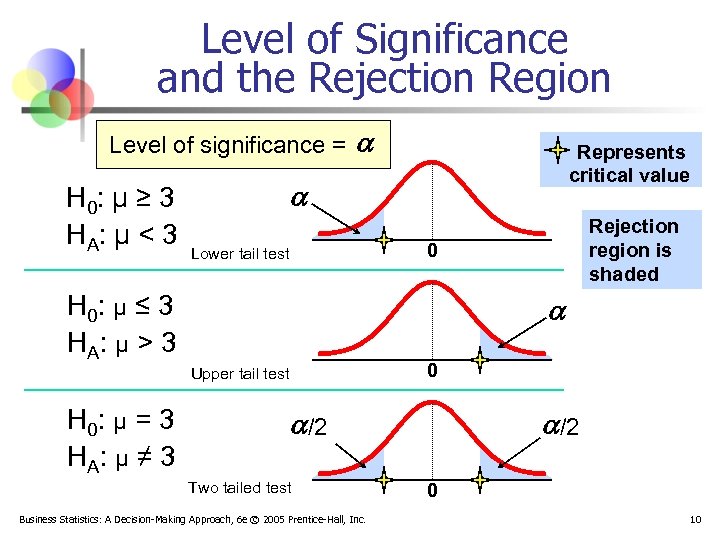 Level of Significance and the Rejection Region

Level of significance = $\alpha$

Represents critical value

Rejection region is shaded

$H_0$: $\mu \geq 3$
$H_A$: $\mu < 3$

Lower tail test

$\alpha$

0

$H_0$: $\mu \leq 3$
$H_A$: $\mu > 3$

Upper tail test

$\alpha$

0

$H_0$: $\mu = 3$
$H_A$: $\mu \neq 3$

Two tailed test

$\alpha/2$

$\alpha/2$

0

Business Statistics: A Decision-Making Approach, 6e © 2005 Prentice-Hall, Inc.

10